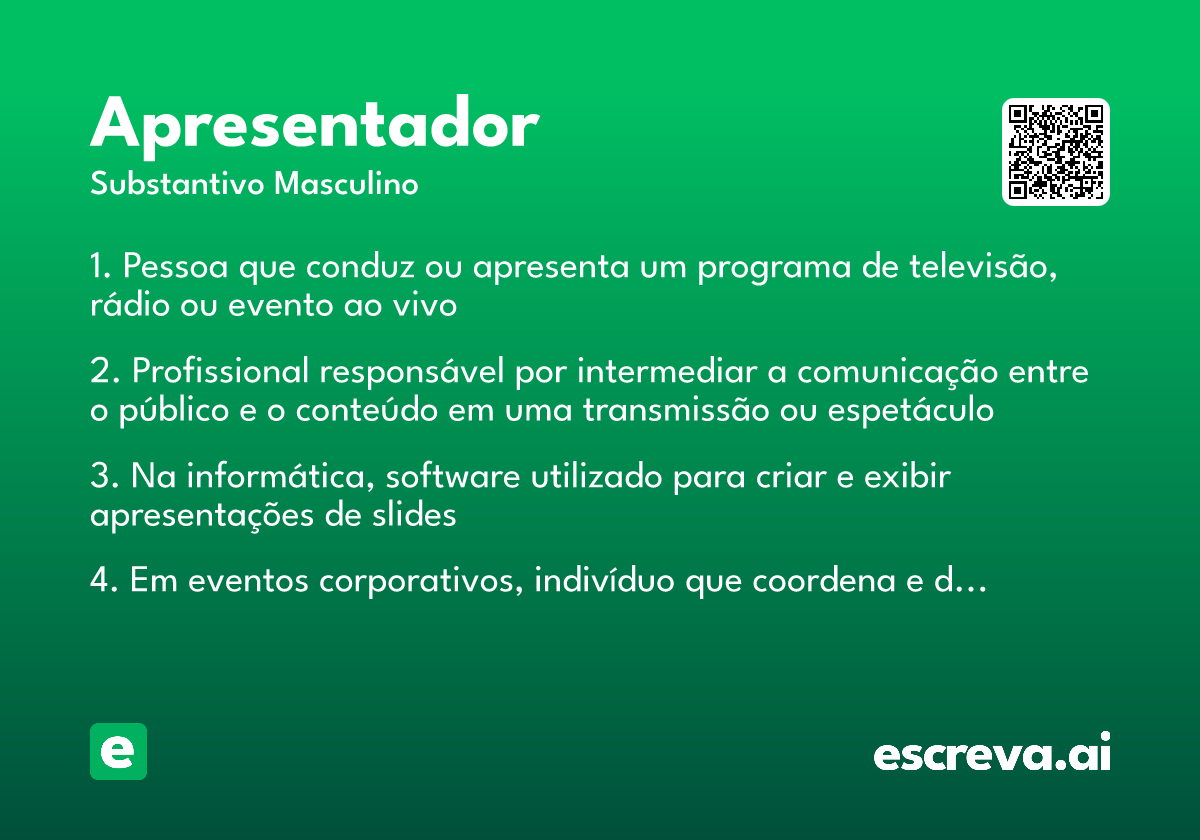 Apresentador
Substantivo Masculino

1. Pessoa que conduz ou apresenta um programa de televisão, rádio ou evento ao vivo

2. Profissional responsável por intermediar a comunicação entre o público e o conteúdo em uma transmissão ou espetáculo

3. Na informática, software utilizado para criar e exibir apresentações de slides

4. Em eventos corporativos, indivíduo que coordena e d…

e

escreva.ai